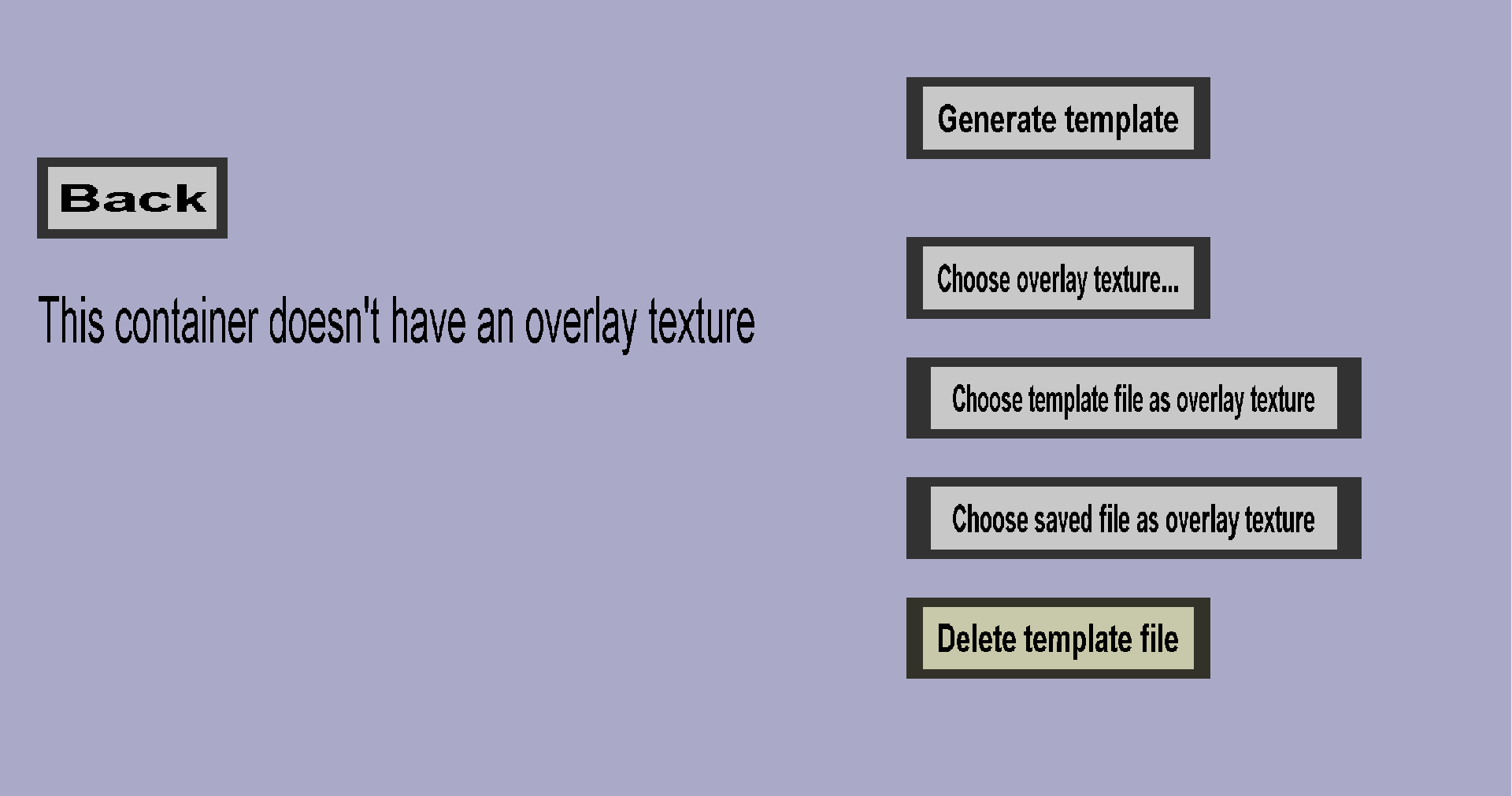 Back

This container doesn't have an overlay texture

Generate template

Choose overlay texture...

Choose template file as overlay texture

Choose saved file as overlay texture

Delete template file